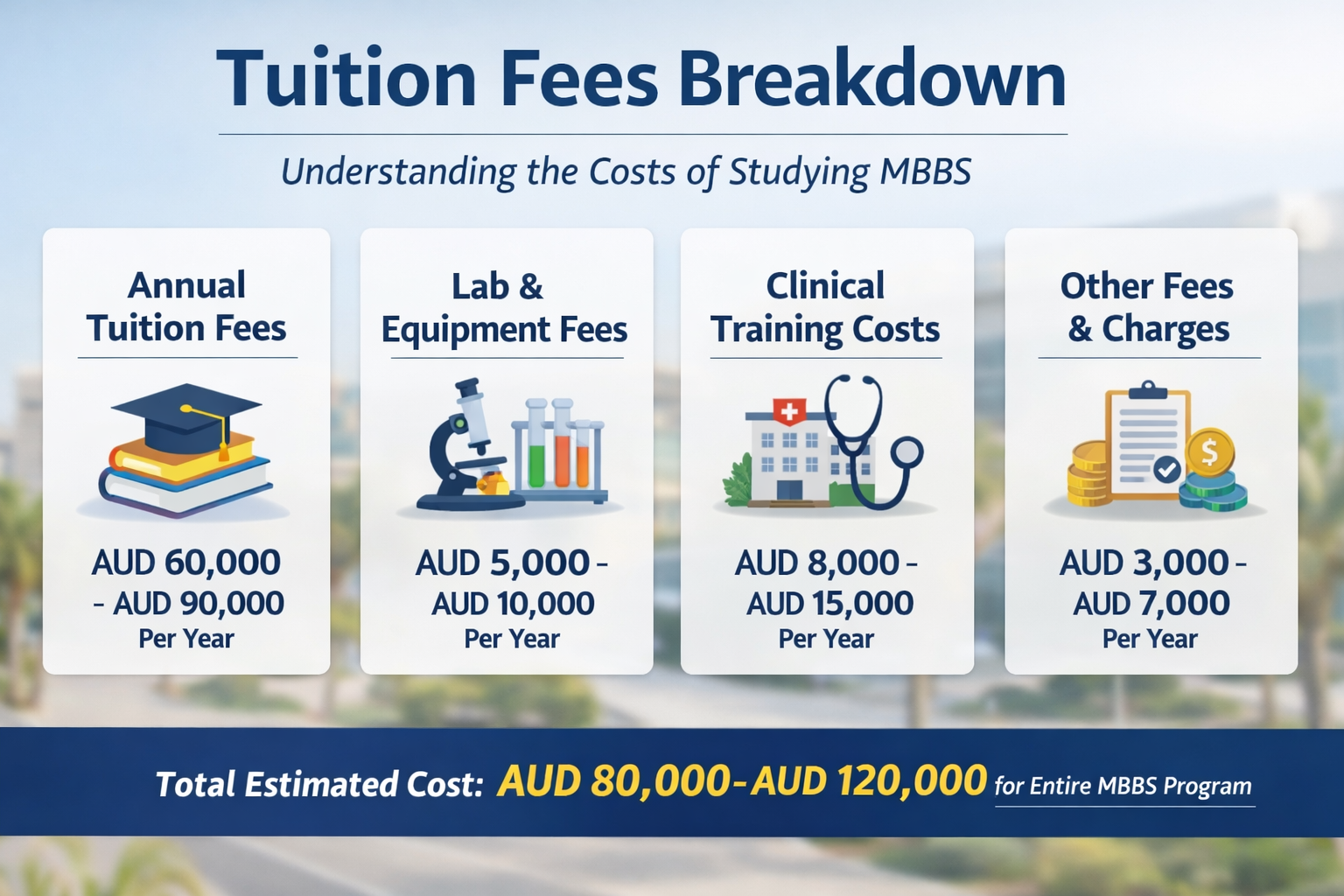 Tuition Fees Breakdown

Understanding the Costs of Studying MBBS

Annual Tuition Fees

AUD 60,000 - AUD 90,000 Per Year

Lab & Equipment Fees

AUD 5,000 - AUD 10,000 Per Year

Clinical Training Costs

AUD 8,000 - AUD 15,000 Per Year

Other Fees & Charges

$

AUD 3,000 - AUD 7,000 Per Year

Total Estimated Cost: AUD 80,000-AUD 120,000 for Entire MBBS Program